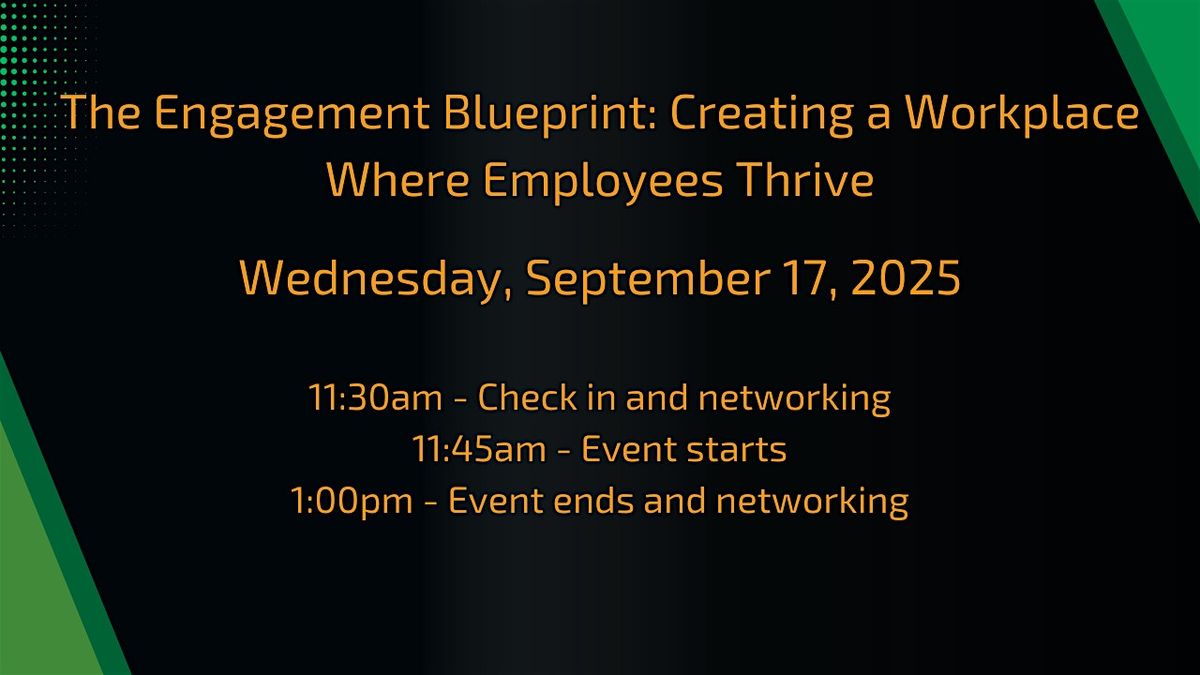 The Engagement Blueprint: Creating a Workplace Where Employees Thrive

Wednesday, September 17, 2025

11:30am - Check in and networking
11:45am - Event starts
1:00pm - Event ends and networking